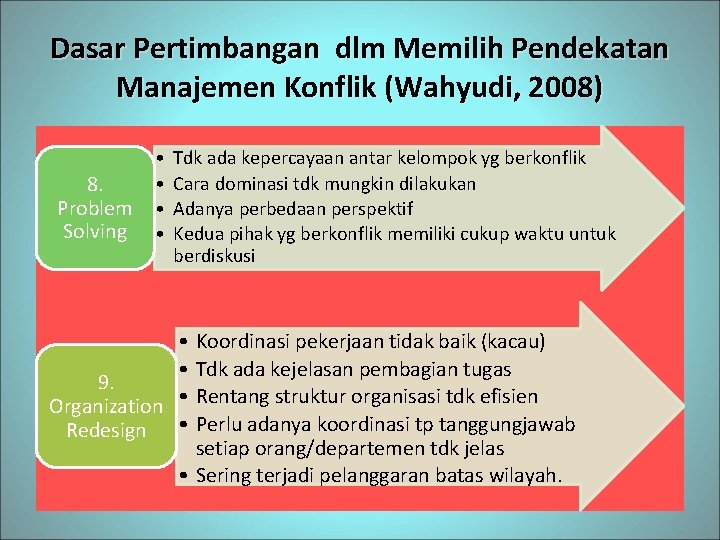 Dasar Pertimbangan dlm Memilih Pendekatan Manajemen Konflik (Wahyudi, 2008)

8. Problem Solving

• Tdk ada kepercayaan antar kelompok yg berkonflik
• Cara dominasi tdk mungkin dilakukan
• Adanya perbedaan perspektif
• Kedua pihak yg berkonflik memiliki cukup waktu untuk berdiskusi

9. Organization Redesign

• Koordinasi pekerjaan tidak baik (kacau)
• Tdk ada kejelasan pembagian tugas
• Rentang struktur organisasi tdk efisien
• Perlu adanya koordinasi tp tanggungjawab setiap orang/departemen tdk jelas
• Sering terjadi pelanggaran batas wilayah.